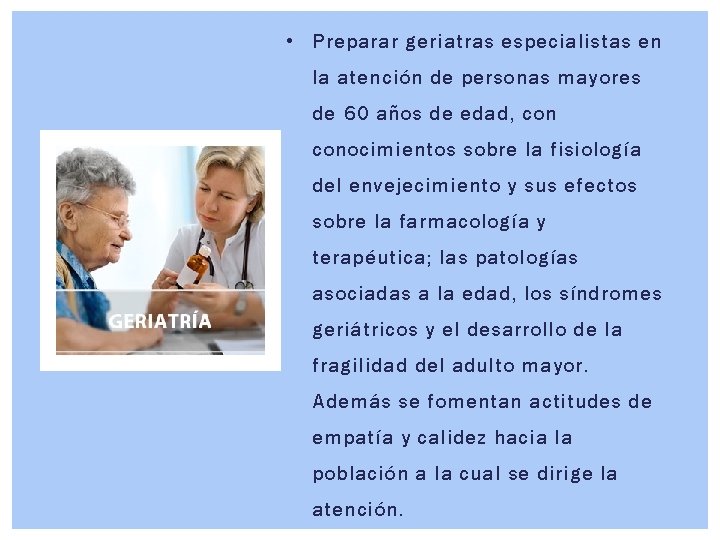 GERIATRÍA

• Preparar geriatras especialistas en la atención de personas mayores de 60 años de edad, con conocimientos sobre la fisiología del envejecimiento y sus efectos sobre la farmacología y terapéutica; las patologías asociadas a la edad, los síndromes geriátricos y el desarrollo de la fragilidad del adulto mayor. Además se fomentan actitudes de empatía y calidez hacia la población a la cual se dirige la atención.